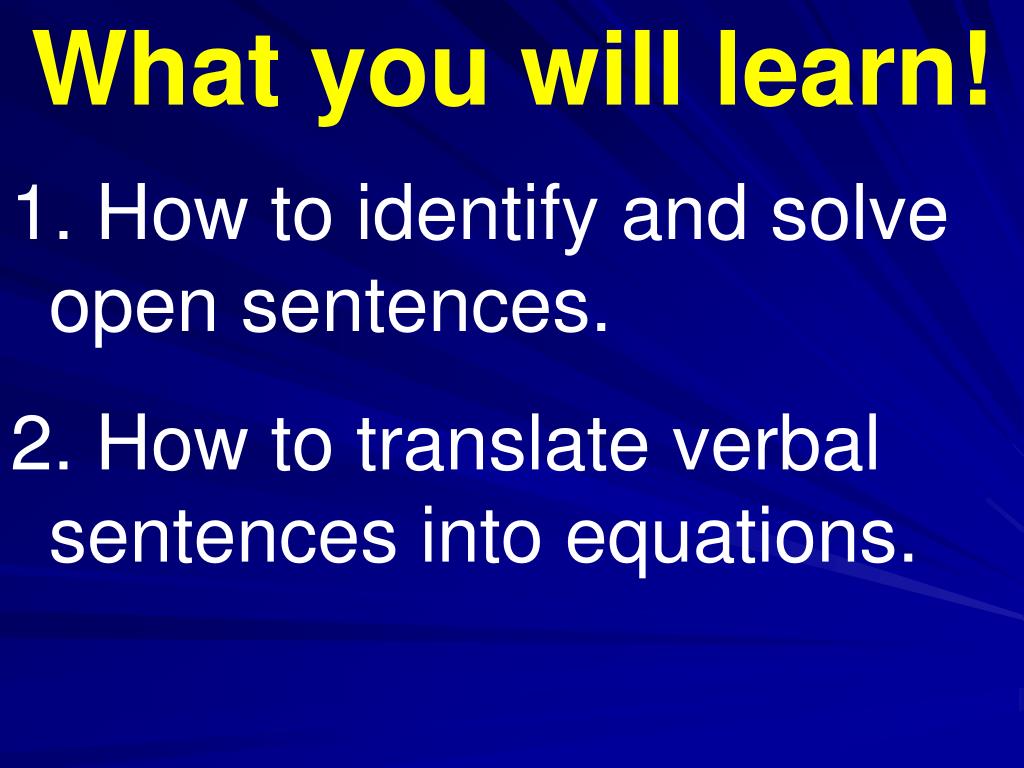 What you will learn!

1. How to identify and solve open sentences.

2. How to translate verbal sentences into equations.